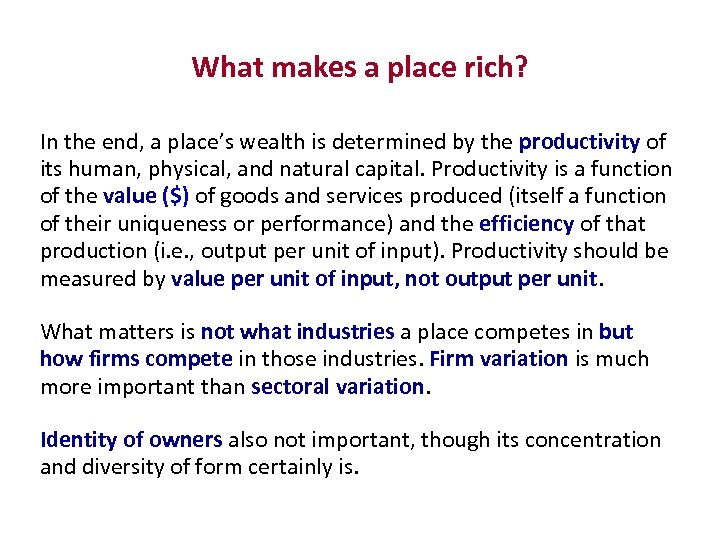 What makes a place rich?

In the end, a place's wealth is determined by the productivity of its human, physical, and natural capital. Productivity is a function of the value ($) of goods and services produced (itself a function of their uniqueness or performance) and the efficiency of that production (i.e., output per unit of input). Productivity should be measured by value per unit of input, not output per unit.

What matters is not what industries a place competes in but how firms compete in those industries. Firm variation is much more important than sectoral variation.

Identity of owners also not important, though its concentration and diversity of form certainly is.